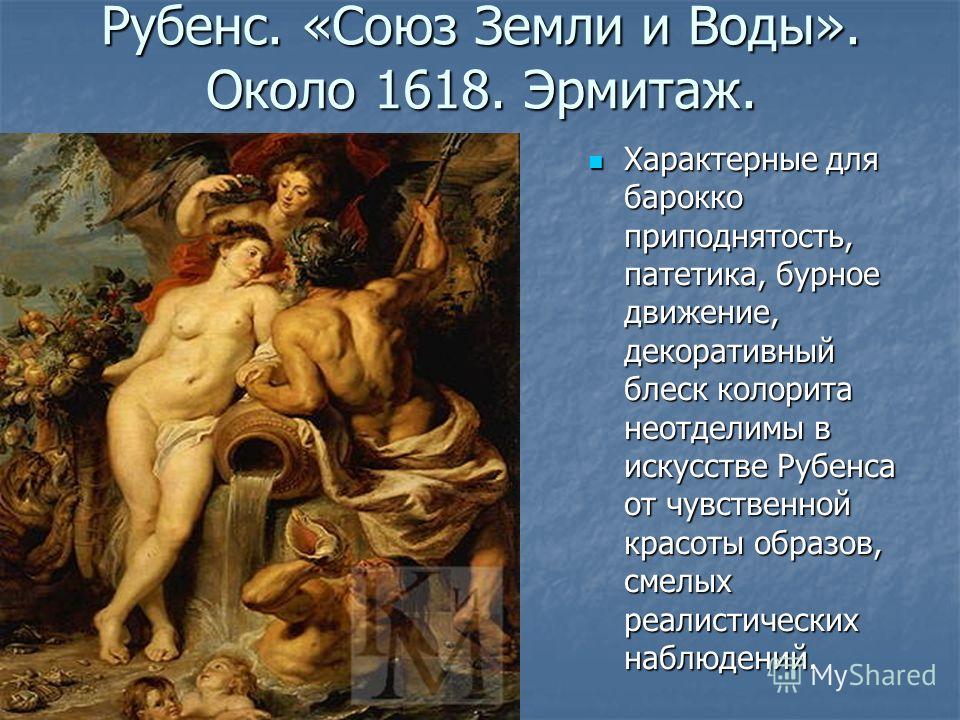 Рубенс. «Союз Земли и Воды». Около 1618. Эрмитаж.

Характерные для барокко приподнятость, патетика, бурное движение, декоративный блеск колорита неотделимы в искусстве Рубенса от чувственной красоты образов, смелых реалистических наблюдений.

MyShared